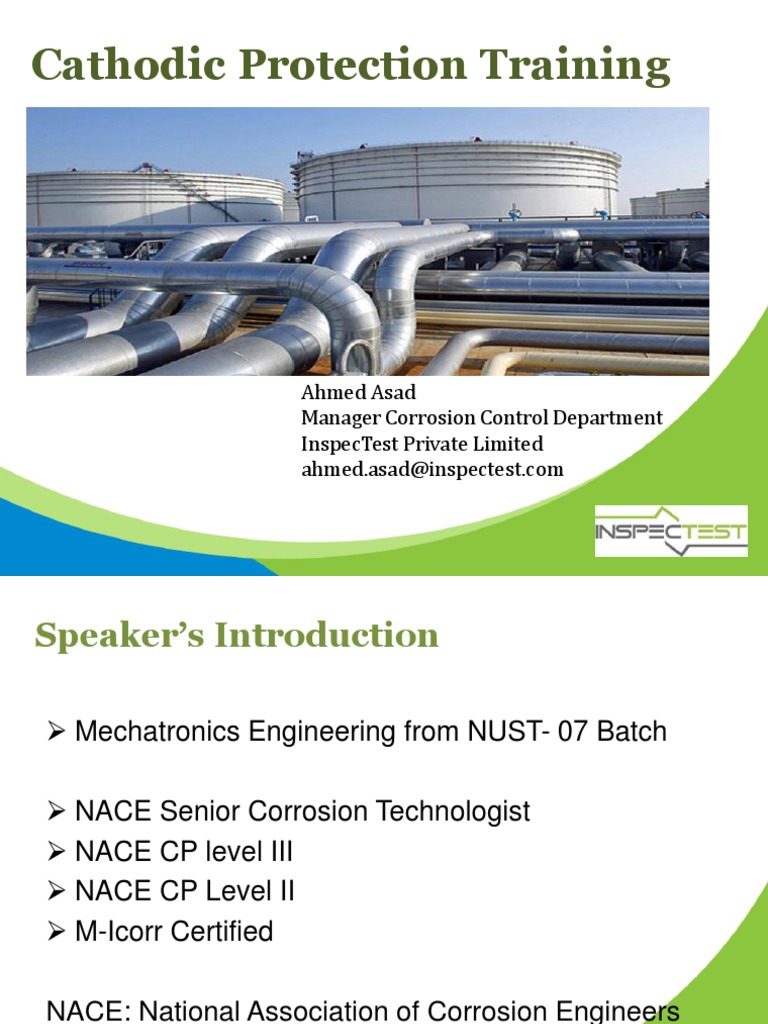 Cathodic Protection Training

Ahmed Asad
Manager Corrosion Control Department
InspecTest Private Limited
ahmed.asad@inspectest.com

INSPECTEST

Speaker's Introduction

➢ Mechatronics Engineering from NUST- 07 Batch

➢ NACE Senior Corrosion Technologist
➢ NACE CP level III
➢ NACE CP Level II
➢ M-Icorr Certified

NACE: National Association of Corrosion Engineers